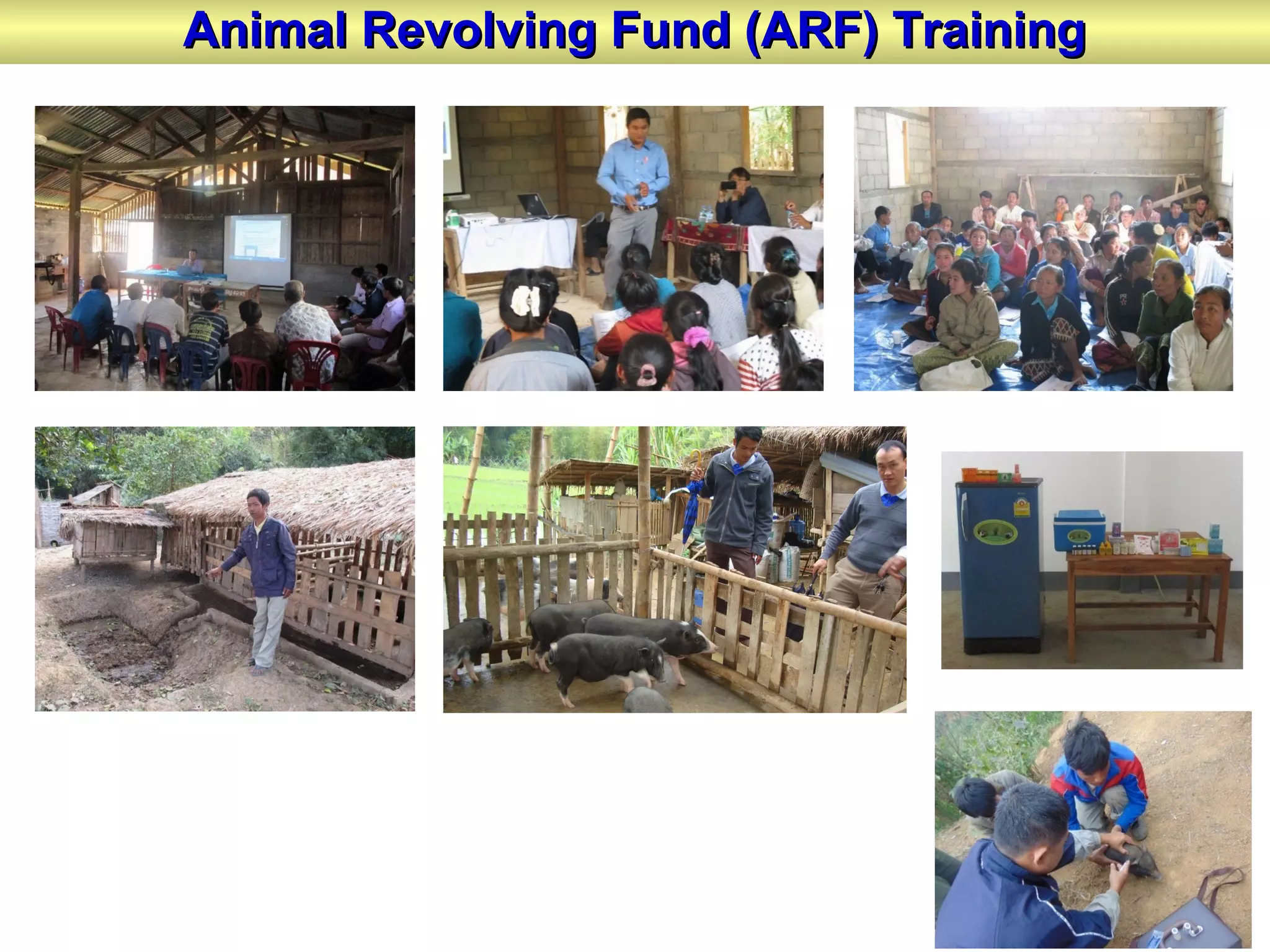 Animal Revolving Fund (ARF) Training